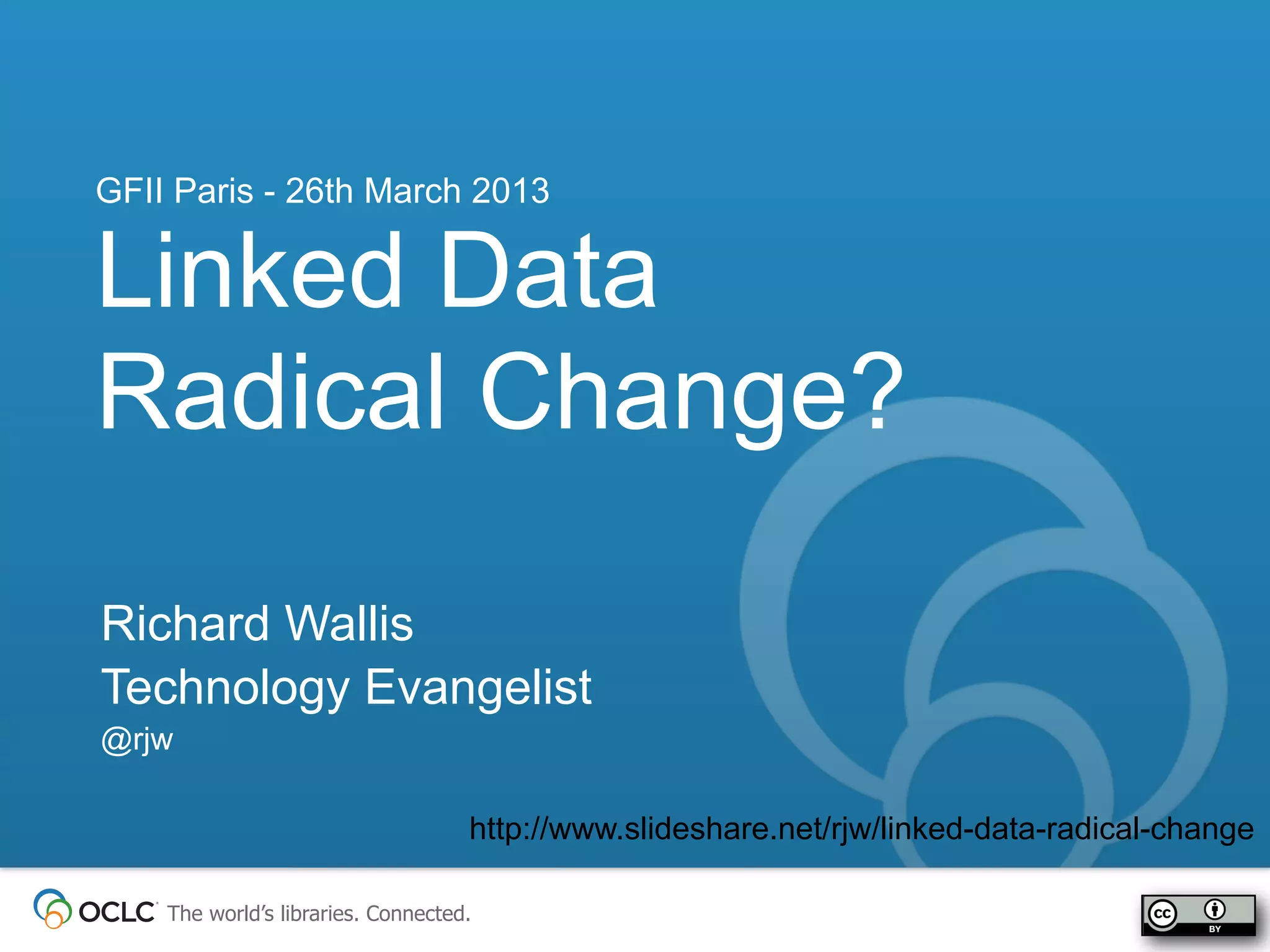 GFII Paris - 26th March 2013

Linked Data
Radical Change?

Richard Wallis
Technology Evangelist
@rjw

http://www.slideshare.net/rjw/linked-data-radical-change

OCLC The world's libraries. Connected.

cc BY